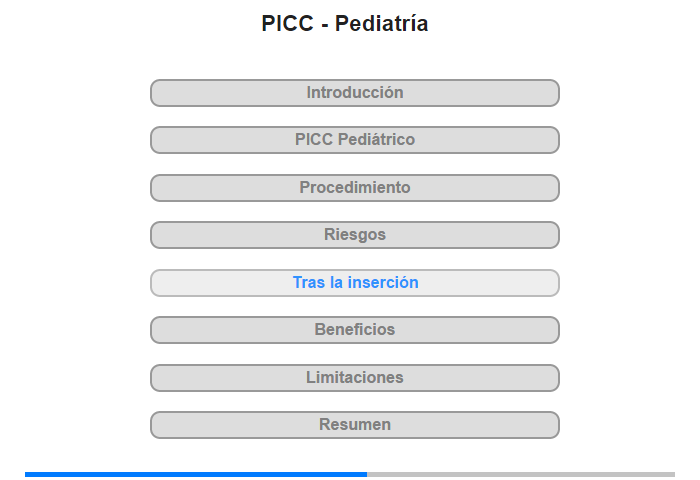 PICC - Pediatría

Introducción

PICC Pediátrico

Procedimiento

Riesgos

Tras la inserción

Beneficios

Limitaciones

Resumen